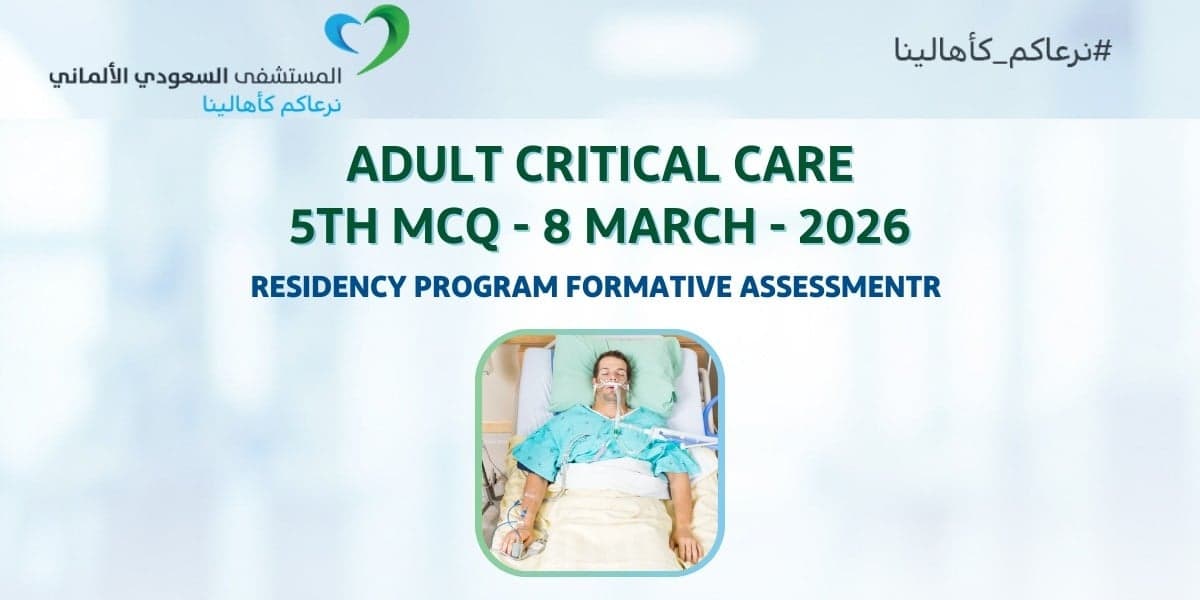 المستشفى السعودي الألماني
نرعاكم كأهالينا

#نرعاكم_كأهالينا

ADULT CRITICAL CARE
5TH MCQ - 8 MARCH - 2026

RESIDENCY PROGRAM FORMATIVE ASSESSMENTR